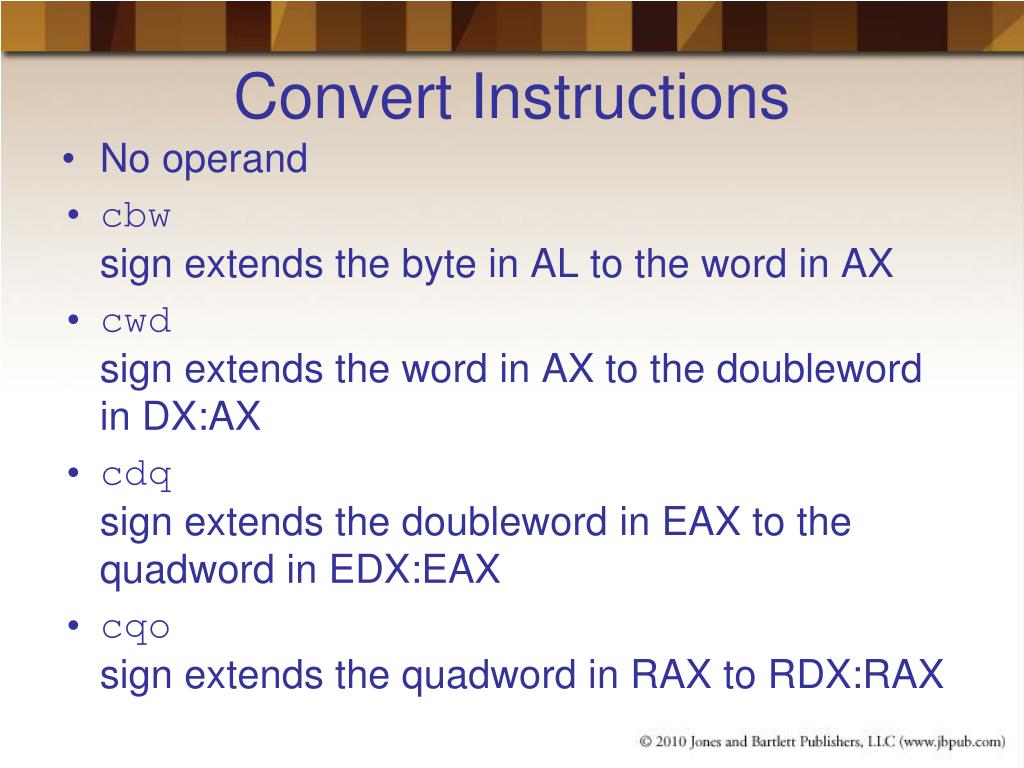 Convert Instructions

• No operand
• cbw
sign extends the byte in AL to the word in AX
• cwd
sign extends the word in AX to the doubleword in DX:AX
• cdq
sign extends the doubleword in EAX to the quadword in EDX:EAX
• cqo
sign extends the quadword in RAX to RDX:RAX

© 2010 Jones and Bartlett Publishers, LLC (www.jbpub.com)